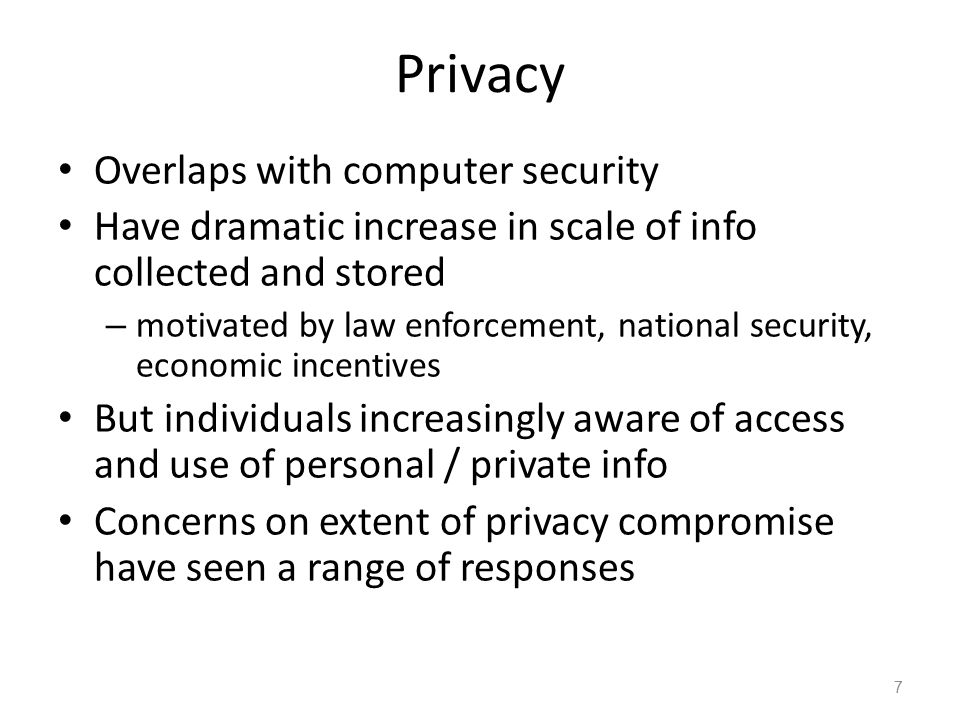 Privacy

• Overlaps with computer security
• Have dramatic increase in scale of info collected and stored
– motivated by law enforcement, national security, economic incentives
• But individuals increasingly aware of access and use of personal / private info
• Concerns on extent of privacy compromise have seen a range of responses

7